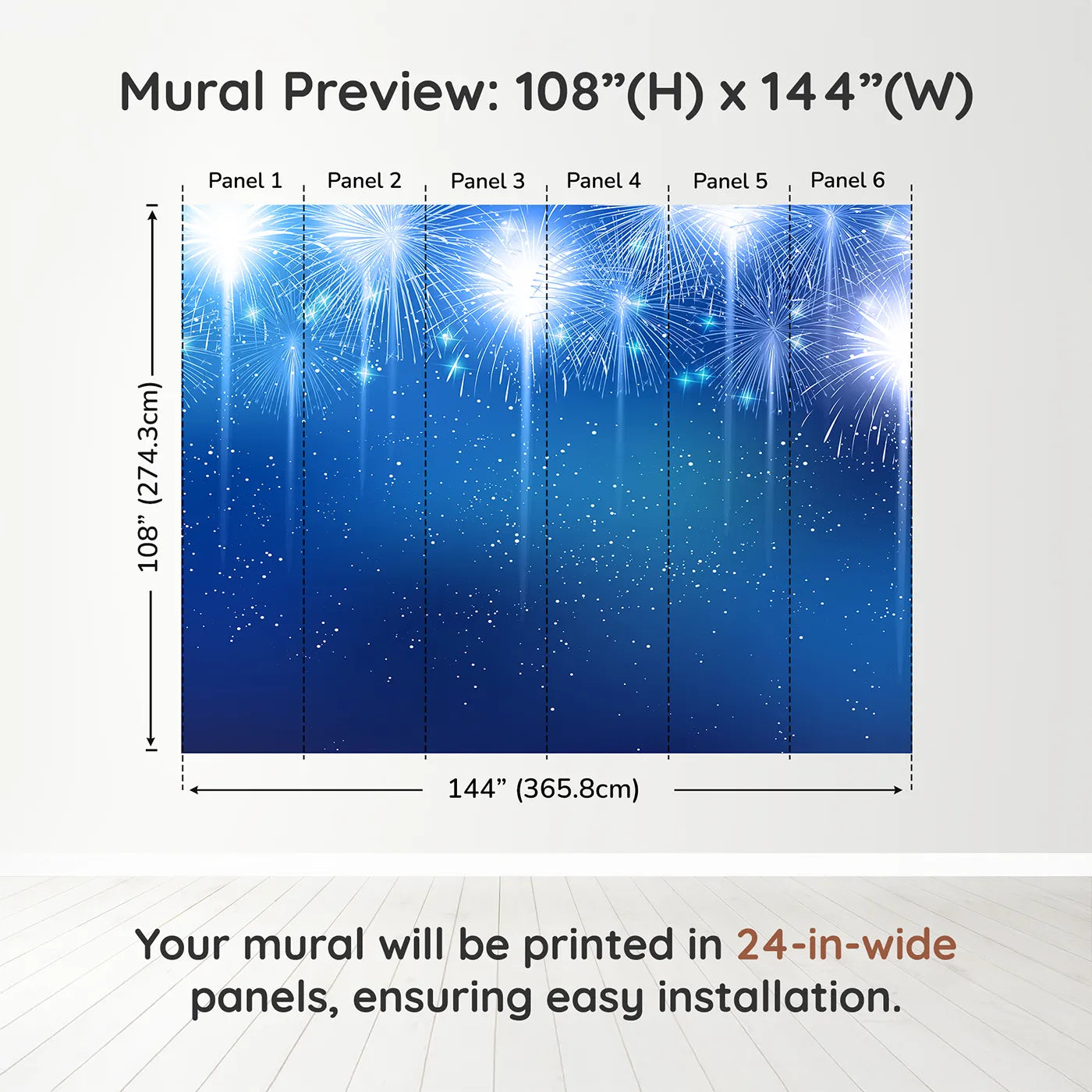 Mural Preview: 108”(H) x 144”(W)

Panel 1 Panel 2 Panel 3 Panel 4 Panel 5 Panel 6

108” (274.3cm)

144” (365.8cm)

Your mural will be printed in 24-in-wide panels, ensuring easy installation.